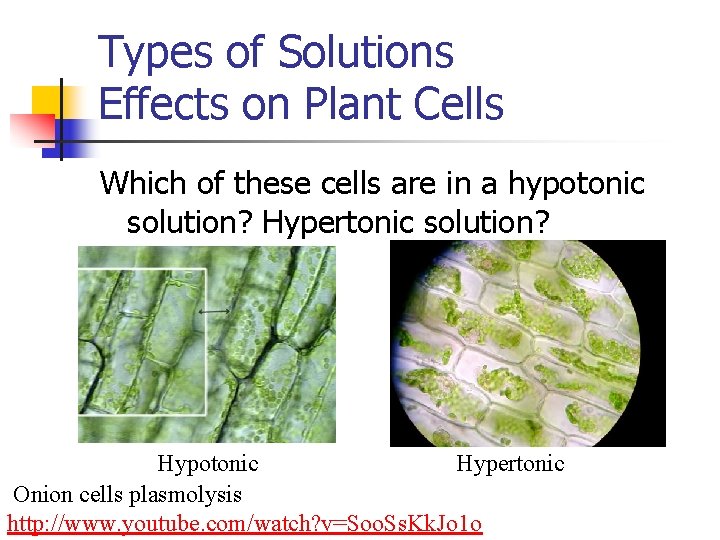 Types of Solutions Effects on Plant Cells

Which of these cells are in a hypotonic solution? Hypertonic solution?

Hypotonic

Hypertonic

Onion cells plasmolysis
http://www.youtube.com/watch?v=SooSsKkJo1o